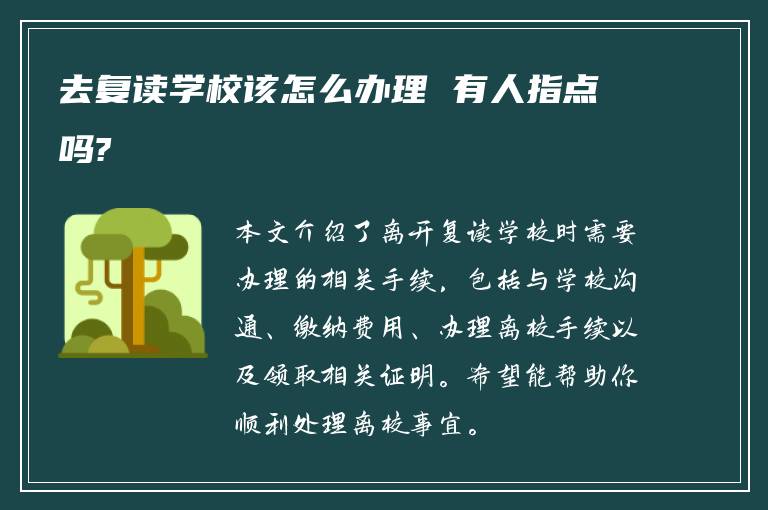 去复读学校该怎么办理 有人指点吗?

本文介绍了离开复读学校时需要办理的相关手续，包括与学校沟通、缴纳费用、办理离校手续以及领取相关证明。希望能帮助你顺利处理离校事宜。